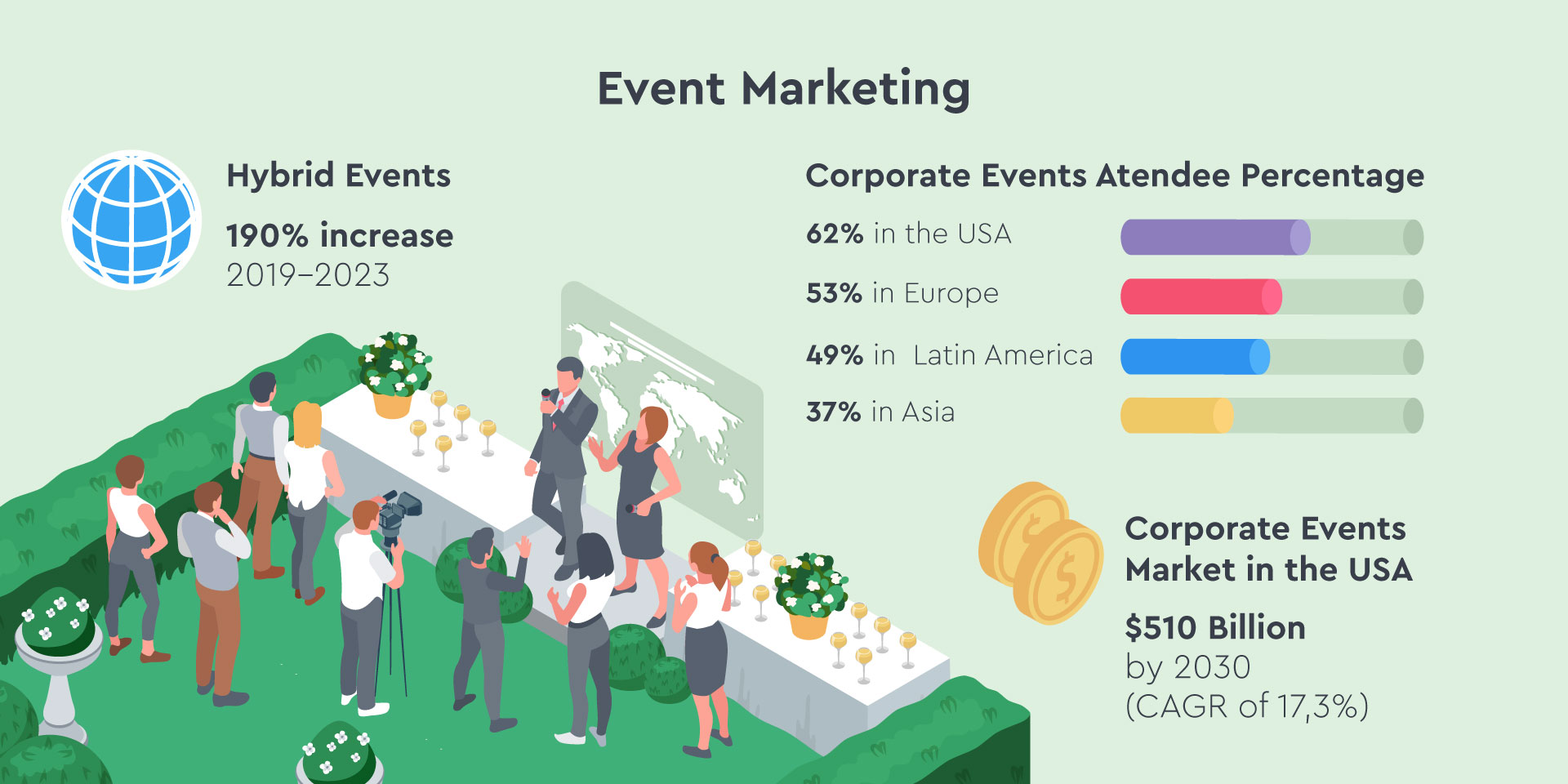 Event Marketing

Hybrid Events

190% increase
2019–2023

Corporate Events Atendee Percentage

62% in the USA

53% in Europe

49% in Latin America

37% in Asia

Corporate Events Market in the USA

$510 Billion
by 2030
(CAGR of 17,3%)